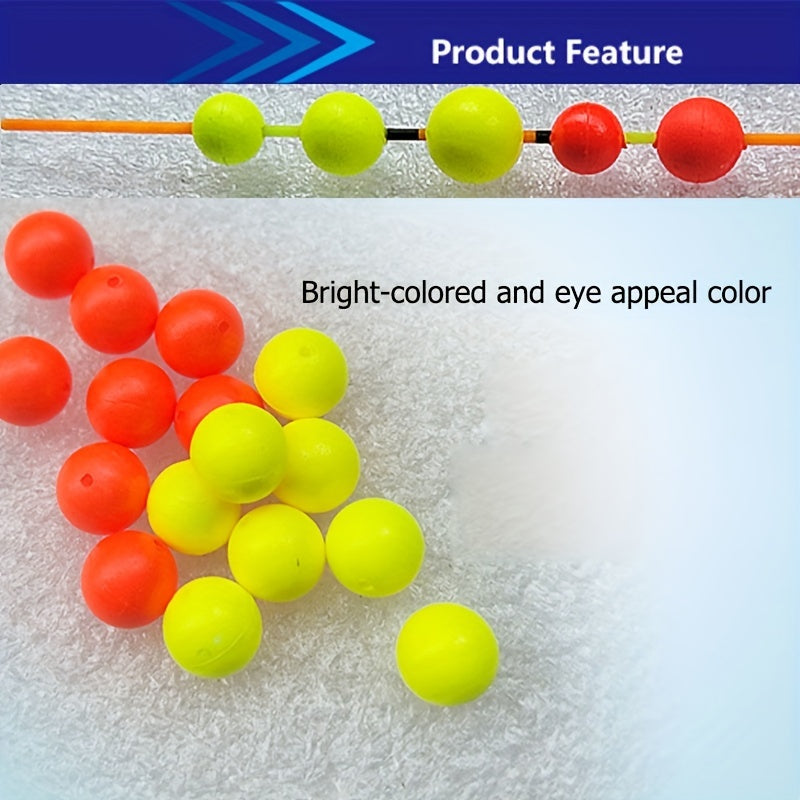 Product Feature

Bright-colored and eye appeal color